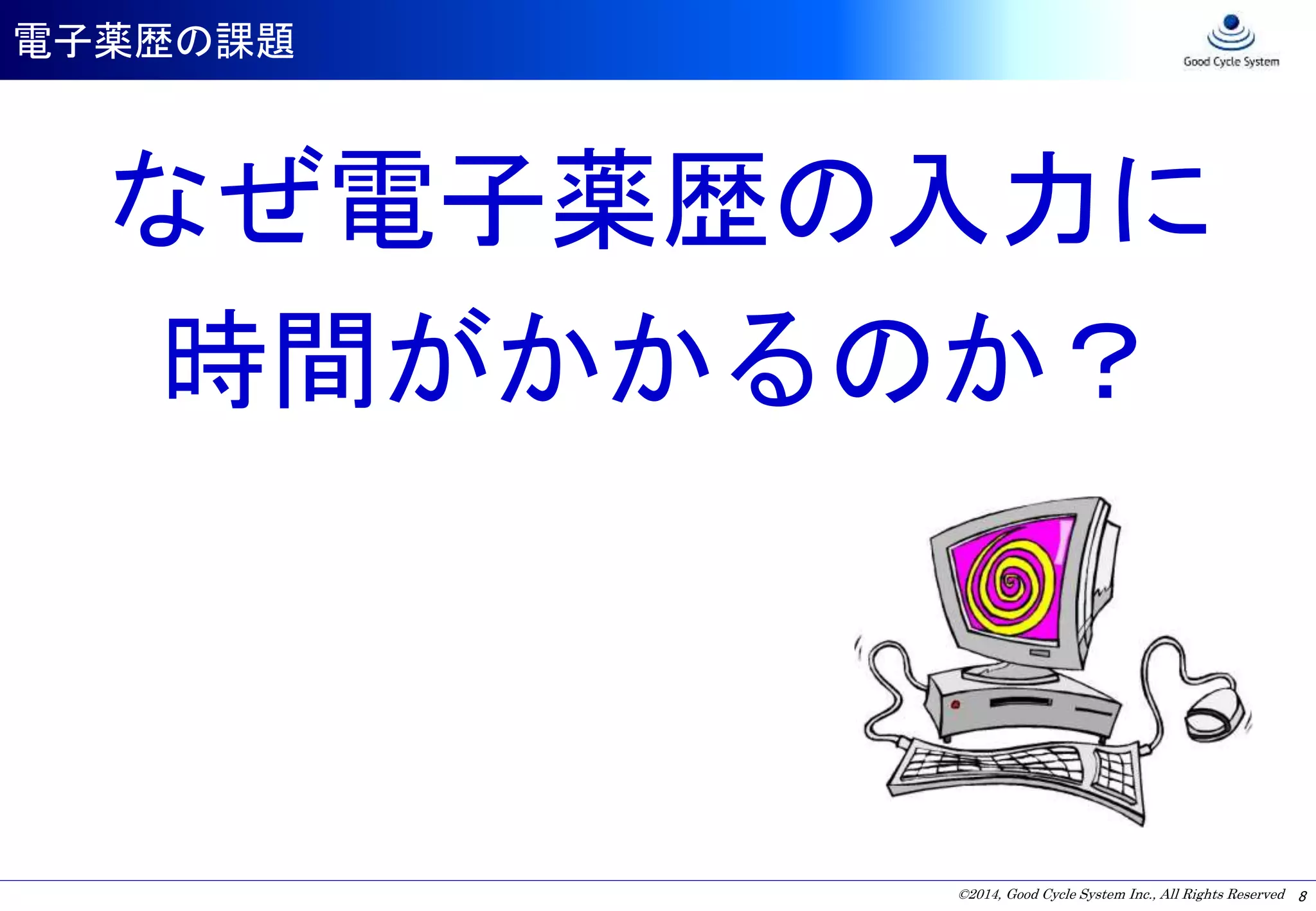 電子薬歴の課題

Good Cycle System

なぜ電子薬歴の入力に時間がかかるのか？

©2014, Good Cycle System Inc., All Rights Reserved 8